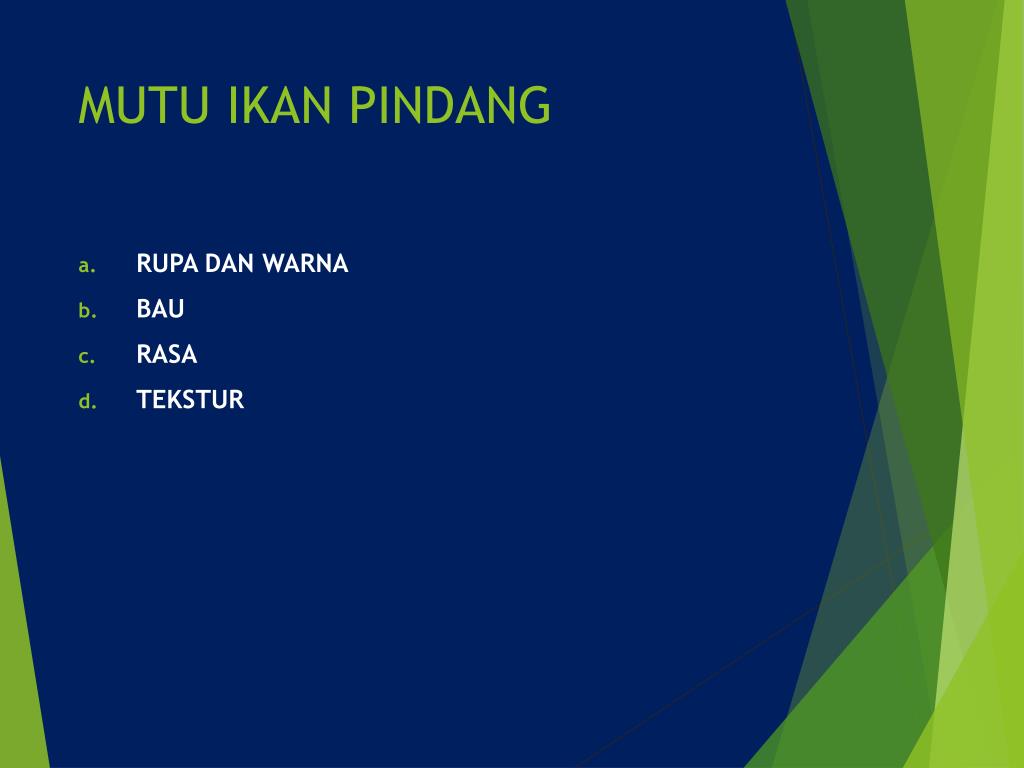 MUTU IKAN PINDANG

a. RUPA DAN WARNA
b. BAU
c. RASA
d. TEKSTUR